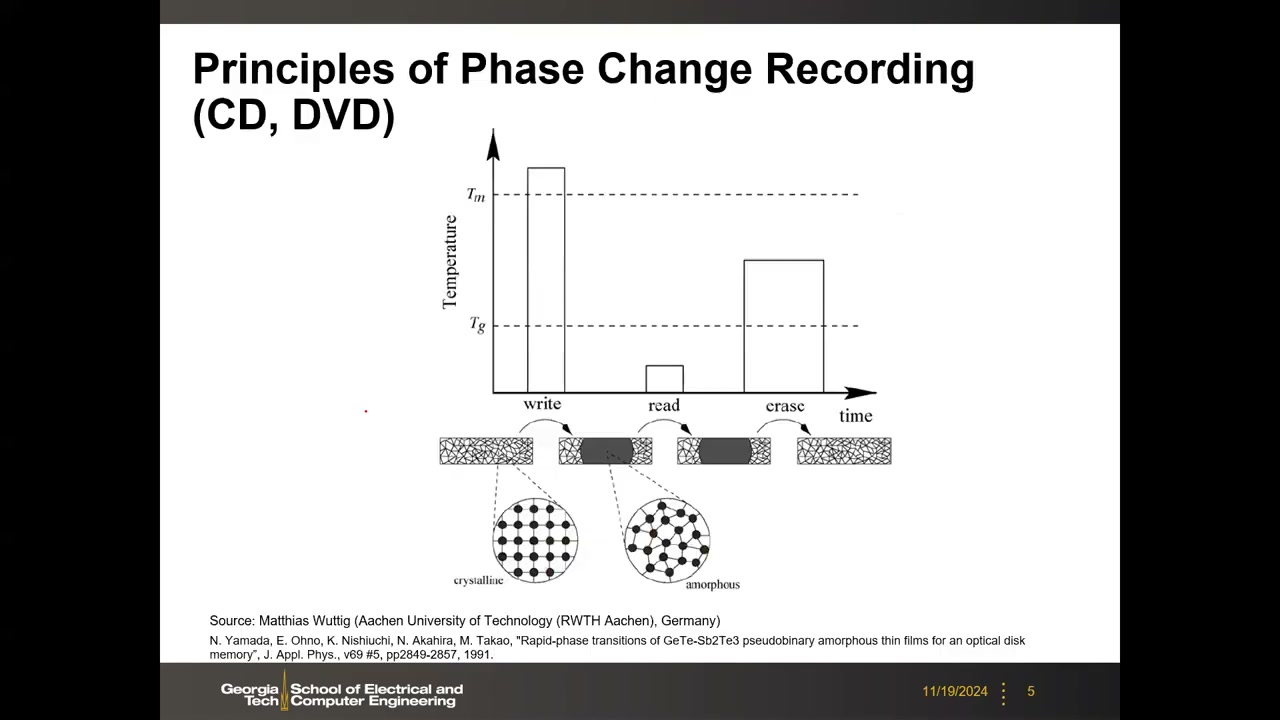 Principles of Phase Change Recording (CD, DVD)

$T_m$

Temperature

$T_g$

write read erase time

crystalline amorphous

Source: Matthias Wuttig (Aachen University of Technology (RWTH Aachen), Germany)

N. Yamada, E. Ohno, K. Nishiuchi, N. Akahira, M. Takao, "Rapid-phase transitions of GeTe-Sb2Te3 pseudobinary amorphous thin films for an optical disk memory", J. Appl. Phys., v69 #5, pp2849-2857, 1991.

Georgia Tech School of Electrical and Computer Engineering

11/19/2024 5